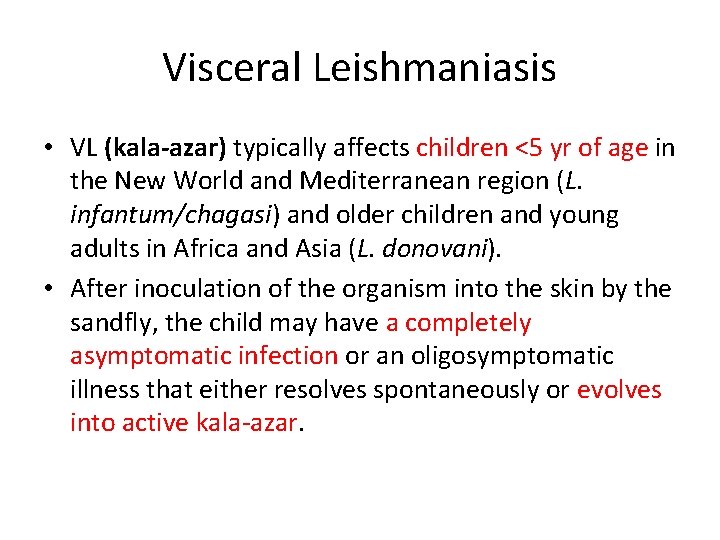 Visceral Leishmaniasis

• VL (kala-azar) typically affects children <5 yr of age in the New World and Mediterranean region (L. infantum/chagasi) and older children and young adults in Africa and Asia (L. donovani).

• After inoculation of the organism into the skin by the sandfly, the child may have a completely asymptomatic infection or an oligosymptomatic illness that either resolves spontaneously or evolves into active kala-azar.